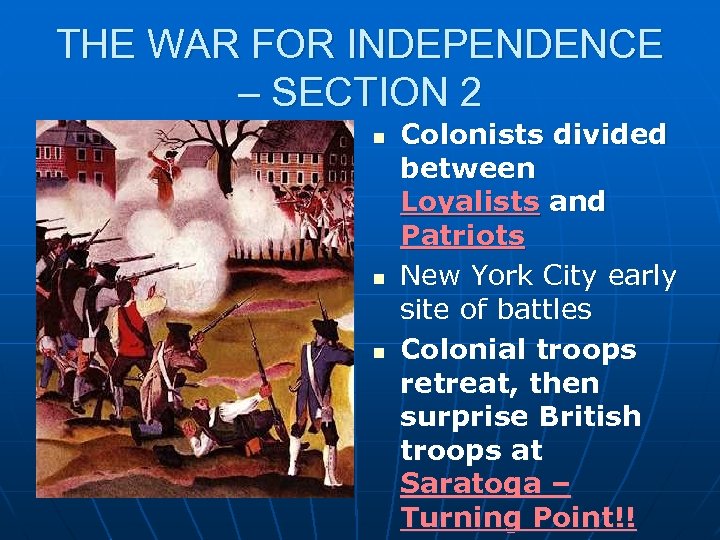 THE WAR FOR INDEPENDENCE – SECTION 2

- Colonists divided between Loyalists and Patriots
- New York City early site of battles
- Colonial troops retreat, then surprise British troops at Saratoga – Turning Point!!